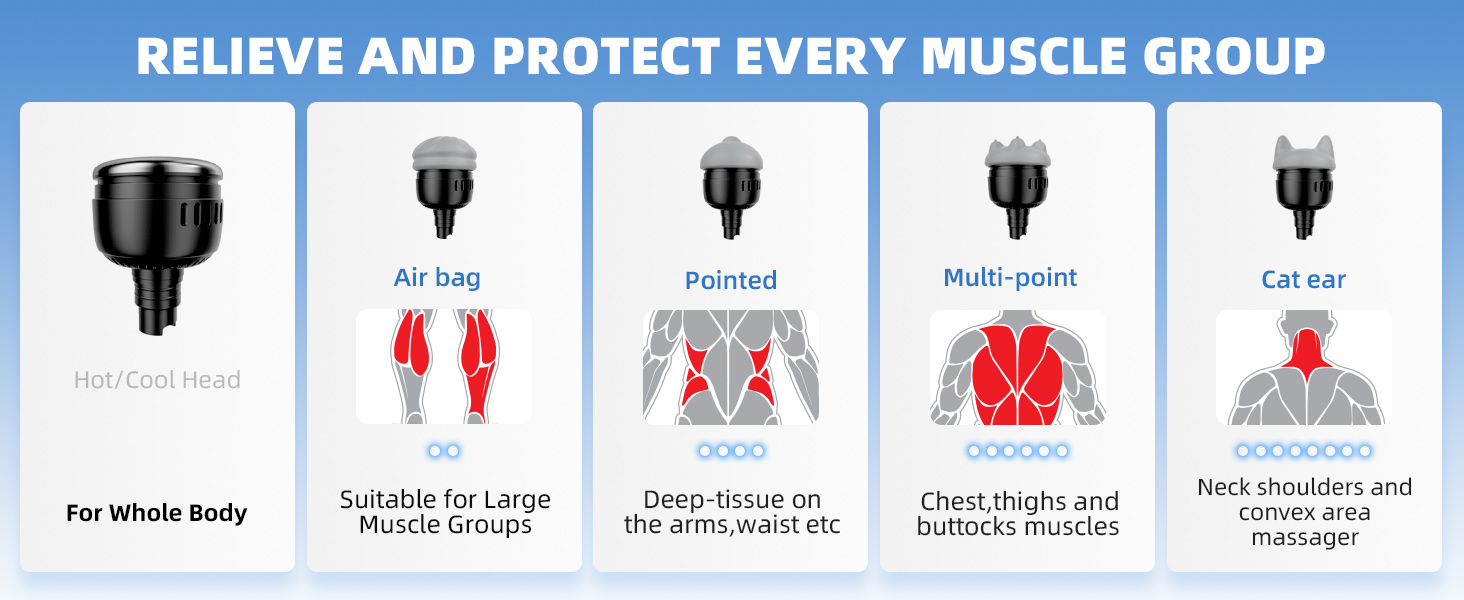 RELIEVE AND PROTECT EVERY MUSCLE GROUP

Hot/Cool Head

For Whole Body

Air bag

Suitable for Large Muscle Groups

Pointed

Deep-tissue on the arms,waist etc

Multi-point

Chest,thighs and buttocks muscles

Cat ear

Neck shoulders and convex area massager